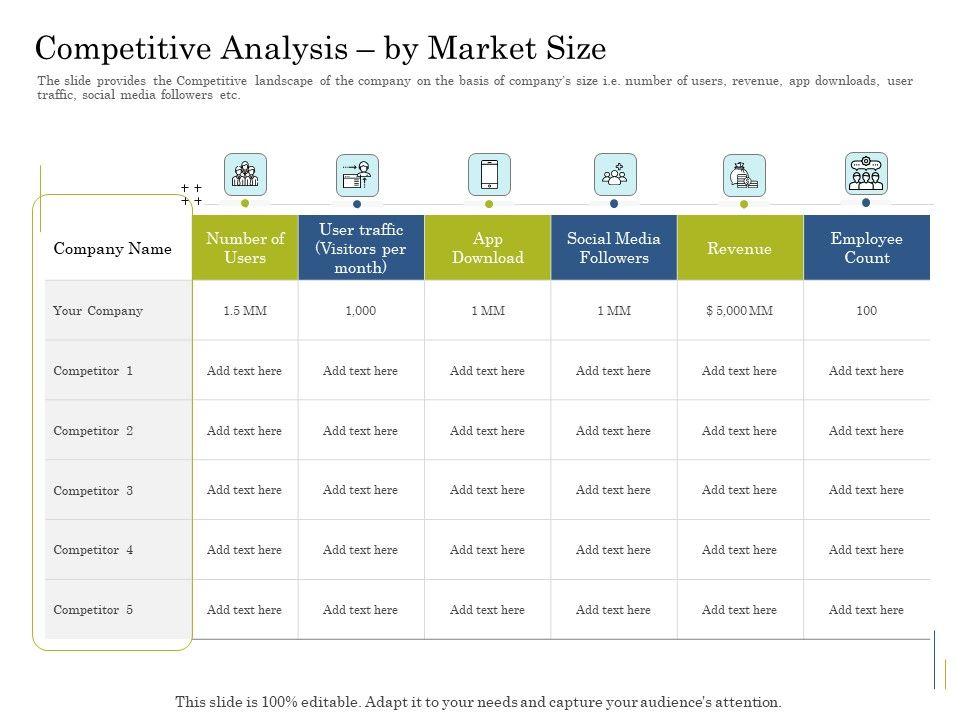 Competitive Analysis – by Market Size

The slide provides the Competitive landscape of the company on the basis of company's size i.e. number of users, revenue, app downloads, user traffic, social media followers etc.

| Company Name | Number of Users | User traffic (Visitors per month) | App Download | Social Media Followers | Revenue | Employee Count |
|---|---|---|---|---|---|---|
| Your Company | 1.5 MM | 1,000 | 1 MM | 1 MM | $ 5,000 MM | 100 |
| Competitor 1 | Add text here | Add text here | Add text here | Add text here | Add text here | Add text here |
| Competitor 2 | Add text here | Add text here | Add text here | Add text here | Add text here | Add text here |
| Competitor 3 | Add text here | Add text here | Add text here | Add text here | Add text here | Add text here |
| Competitor 4 | Add text here | Add text here | Add text here | Add text here | Add text here | Add text here |
| Competitor 5 | Add text here | Add text here | Add text here | Add text here | Add text here | Add text here |

This slide is 100% editable. Adapt it to your needs and capture your audience's attention.